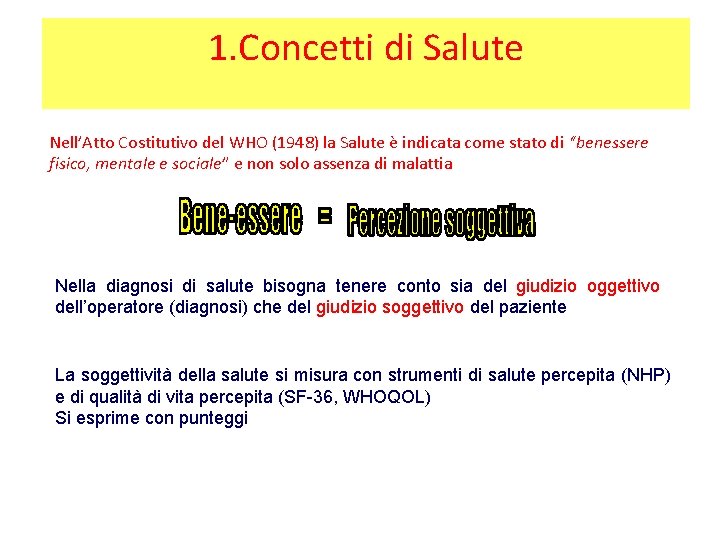 1.Concetti di Salute

Nell'Atto Costitutivo del WHO (1948) la Salute è indicata come stato di "benessere fisico, mentale e sociale" e non solo assenza di malattia

Bene-essere = Percezione soggettiva

Nella diagnosi di salute bisogna tenere conto sia del giudizio oggettivo dell'operatore (diagnosi) che del giudizio soggettivo del paziente

La soggettività della salute si misura con strumenti di salute percepita (NHP) e di qualità di vita percepita (SF-36, WHOQOL)
Si esprime con punteggi